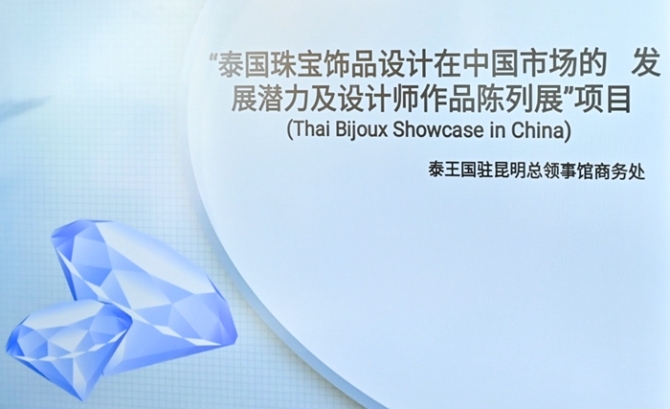 “泰国珠宝饰品设计在中国市场的 发展潜力及设计师作品陈列展”项目
(Thai Bijoux Showcase in China)

泰王国驻昆明总领事馆商务处